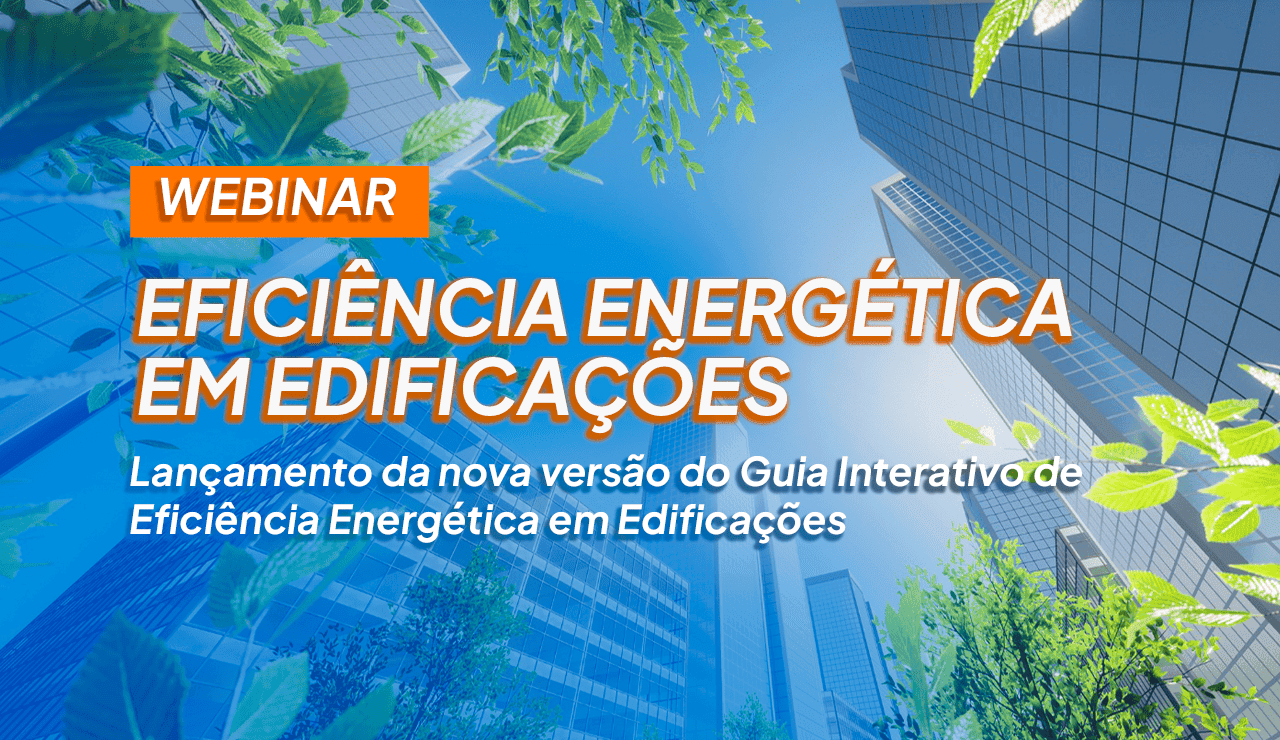 WEBINAR

EFICIÊNCIA ENERGÉTICA EM EDIFICAÇÕES

Lançamento da nova versão do Guia Interativo de Eficiência Energética em Edificações